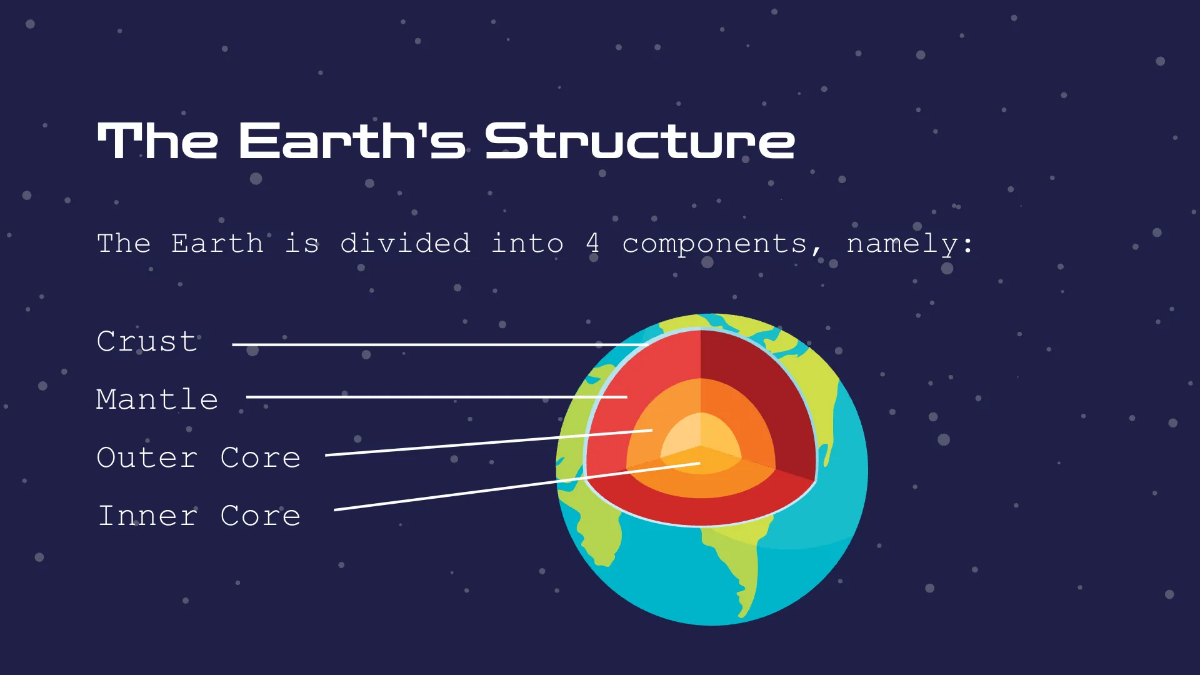 The Earth's Structure

The Earth is divided into 4 components, namely:

Crust
Mantle
Outer Core
Inner Core